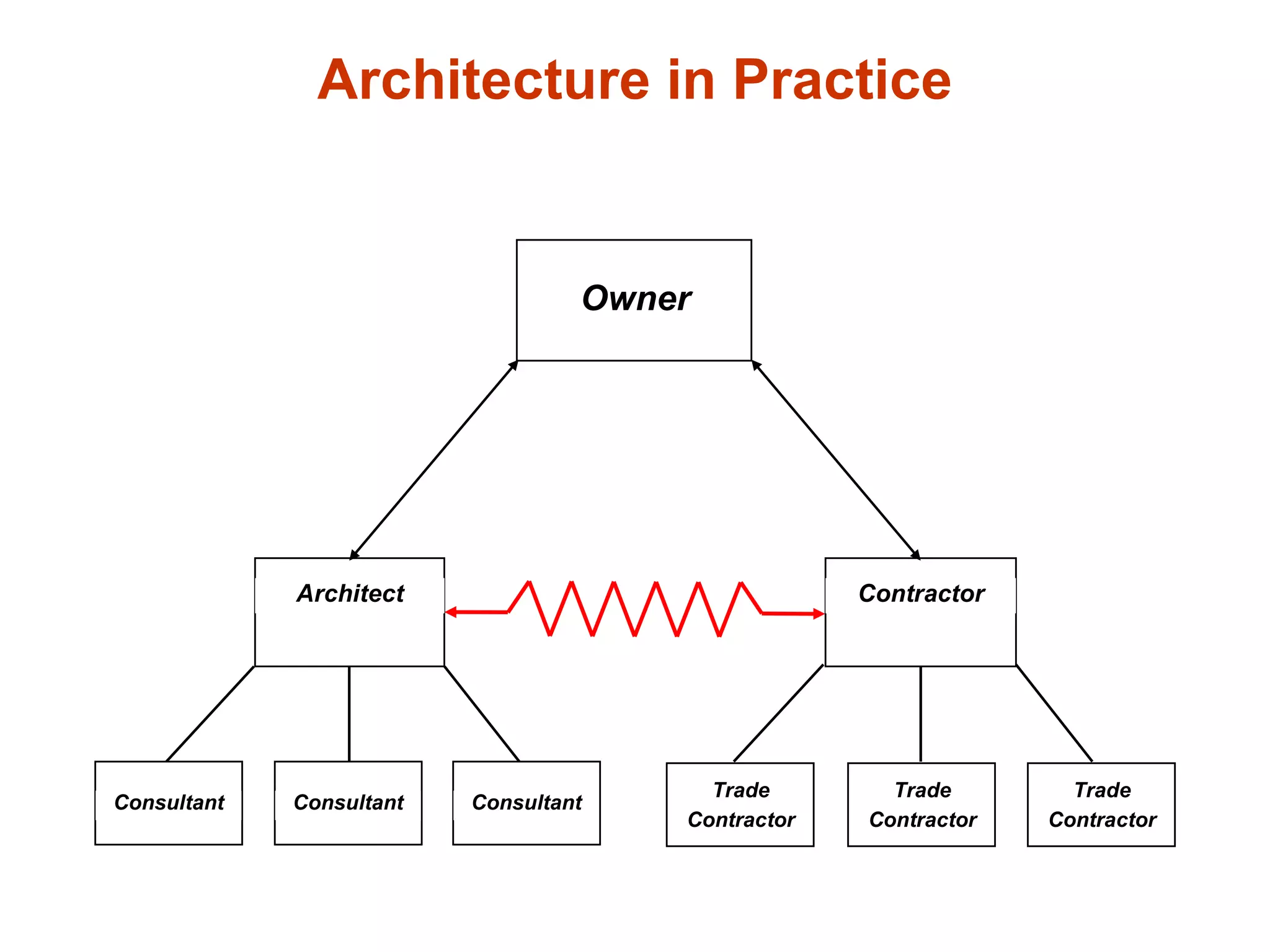 Architecture in Practice

Owner

Architect

Contractor

Consultant

Consultant

Consultant

Trade Contractor

Trade Contractor

Trade Contractor